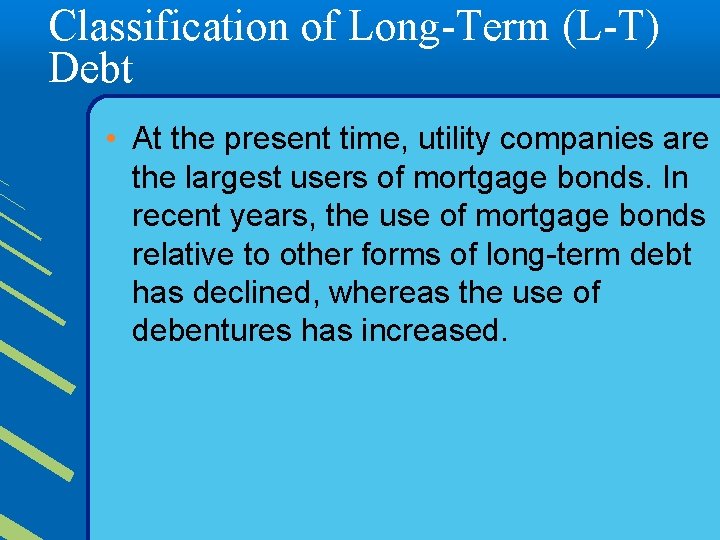 Classification of Long-Term (L-T) Debt

• At the present time, utility companies are the largest users of mortgage bonds. In recent years, the use of mortgage bonds relative to other forms of long-term debt has declined, whereas the use of debentures has increased.